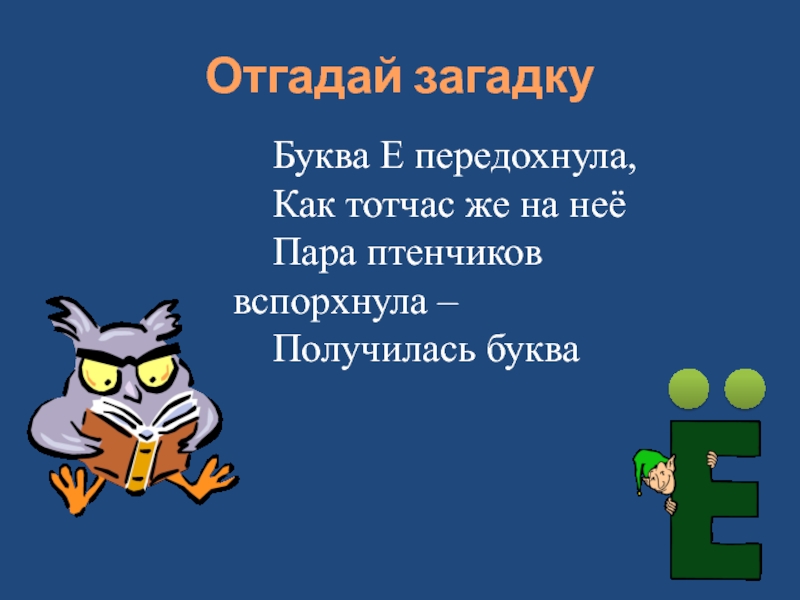 Отгадай загадку

Буква Е передохнула,
Как тотчас же на неё
Пара птенчиков вспорхнула –
Получилась буква

Ё